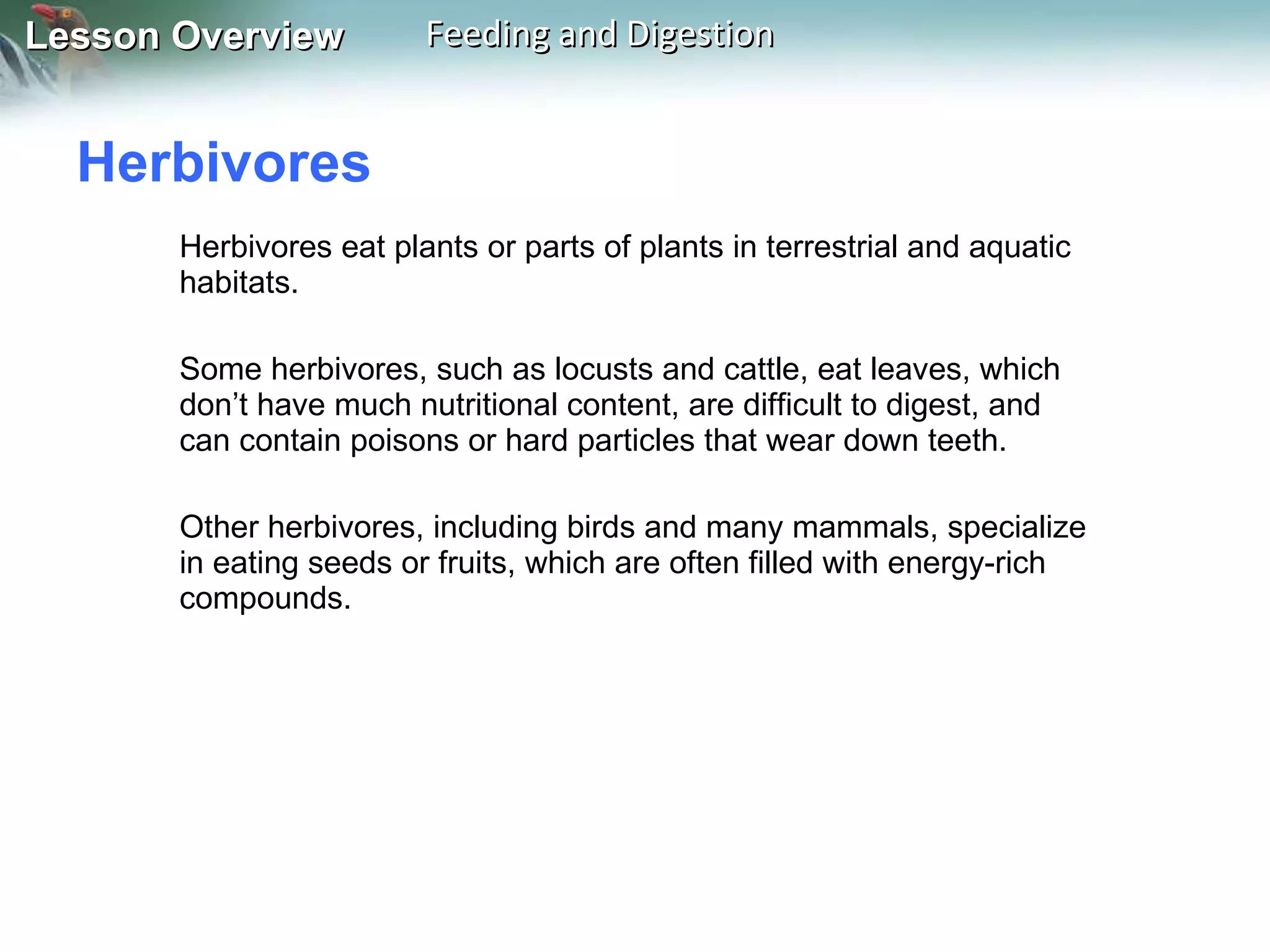 Lesson Overview Feeding and Digestion

Herbivores

Herbivores eat plants or parts of plants in terrestrial and aquatic habitats.

Some herbivores, such as locusts and cattle, eat leaves, which don’t have much nutritional content, are difficult to digest, and can contain poisons or hard particles that wear down teeth.

Other herbivores, including birds and many mammals, specialize in eating seeds or fruits, which are often filled with energy-rich compounds.